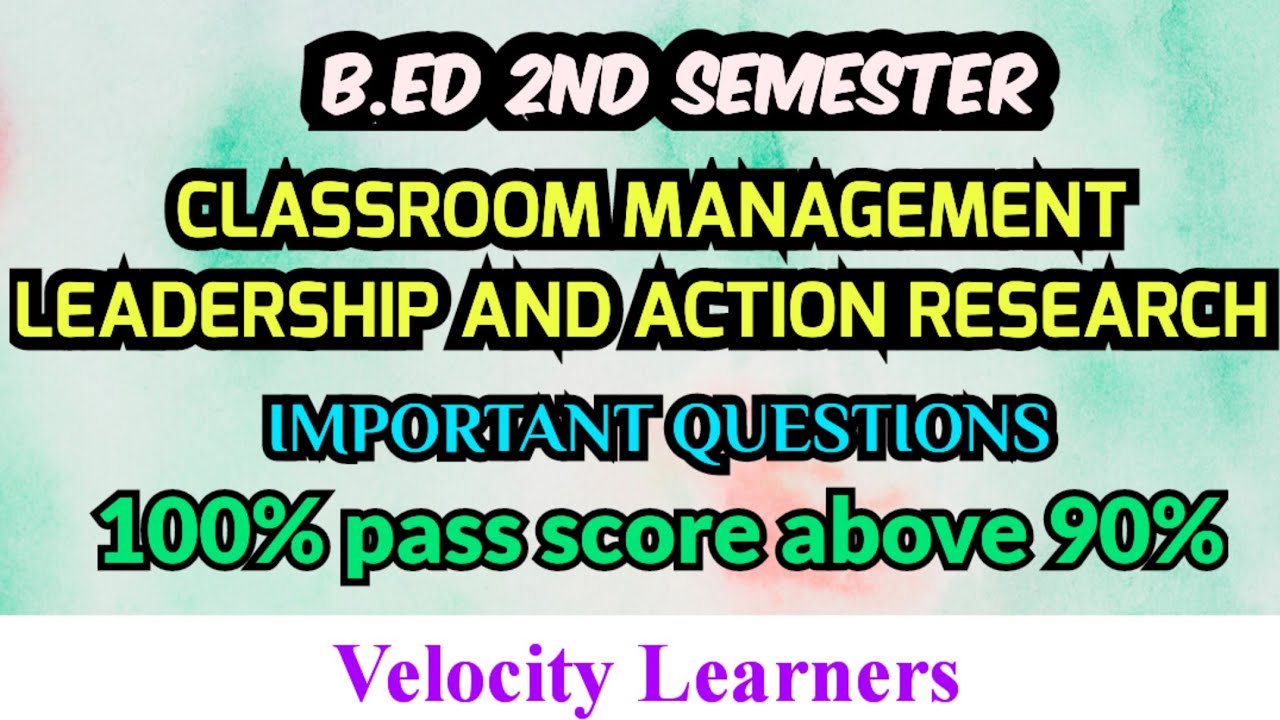 B.ED 2ND SEMESTER

CLASSROOM MANAGEMENT LEADERSHIP AND ACTION RESEARCH

IMPORTANT QUESTIONS

100% pass score above 90%

Velocity Learners